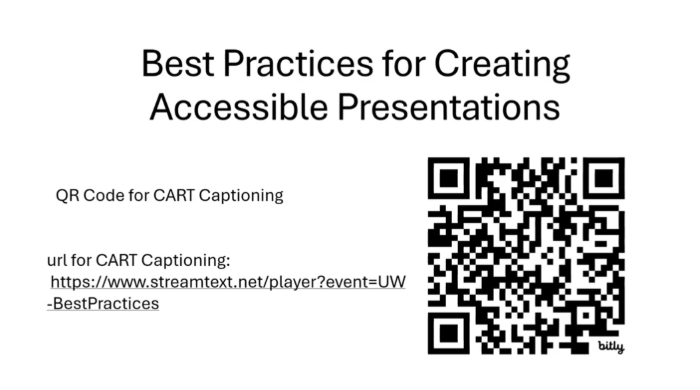 Best Practices for Creating Accessible Presentations

QR Code for CART Captioning

url for CART Captioning: https://www.streamtext.net/player?event=UW-BestPractices

bitly